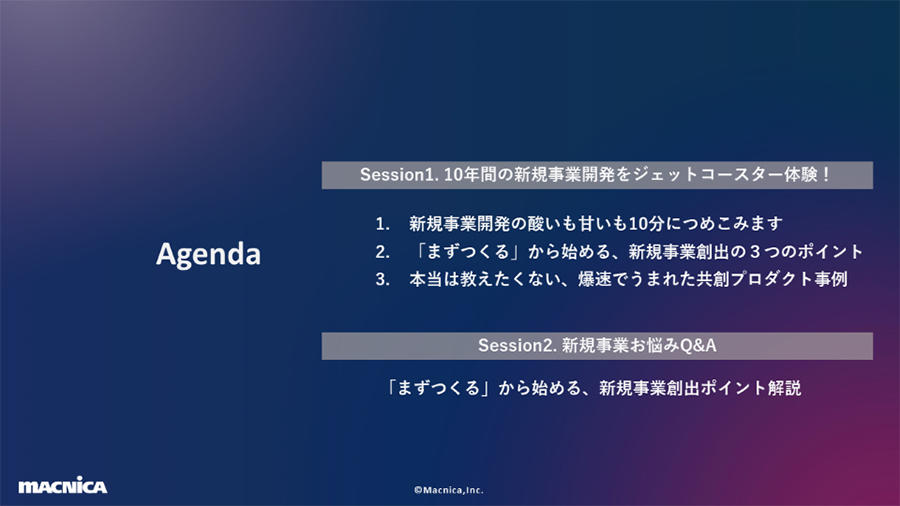 Agenda

Session1. 10年間の新規事業開発をジェットコースター体験！

1. 新規事業開発の酸いも甘いも10分につめこみます
2. 「まずつくる」から始める、新規事業創出の３つのポイント
3. 本当は教えたくない、爆速でうまれた共創プロダクト事例

Session2. 新規事業お悩みQ&A

「まずつくる」から始める、新規事業創出ポイント解説

MACNICA

©Macnica,Inc.